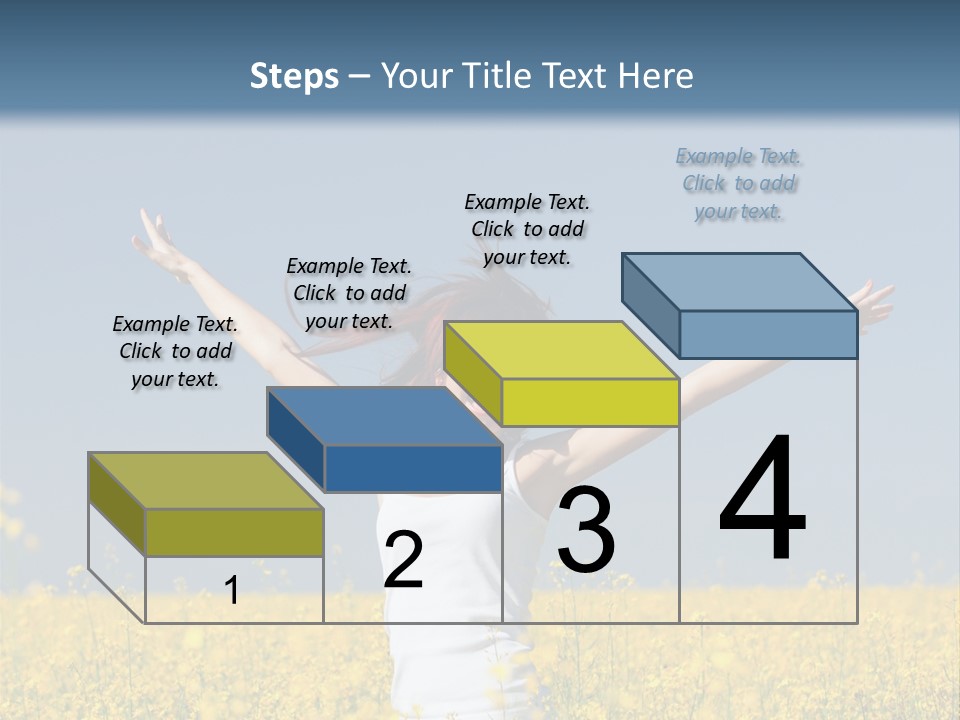 Steps – Your Title Text Here

Example Text. Click to add your text.

Example Text. Click to add your text.

Example Text. Click to add your text.

Example Text. Click to add your text.

1

2

3

4